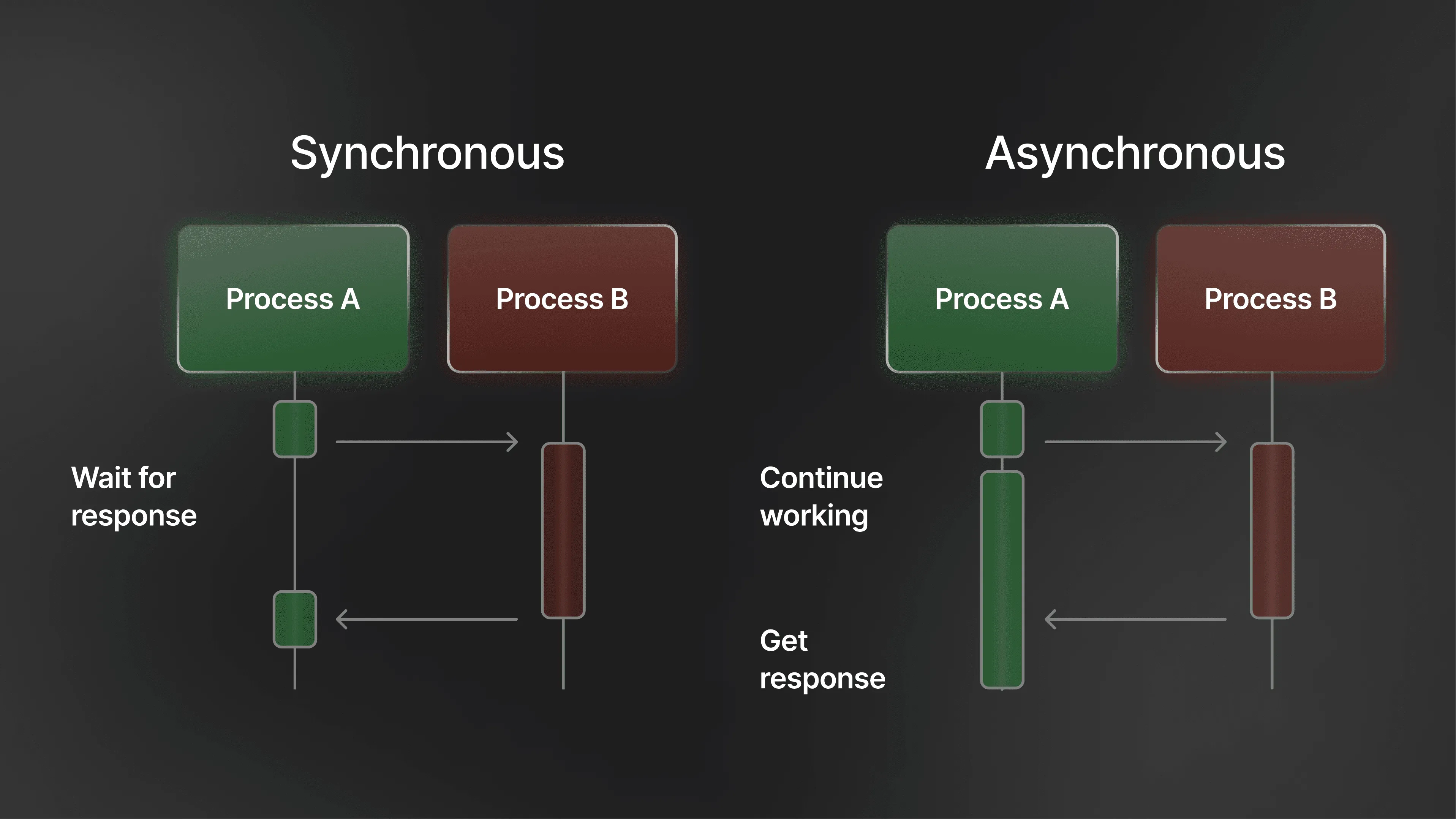 Synchronous

Process A

Process B

Wait for response

Asynchronous

Process A

Process B

Continue working

Get response